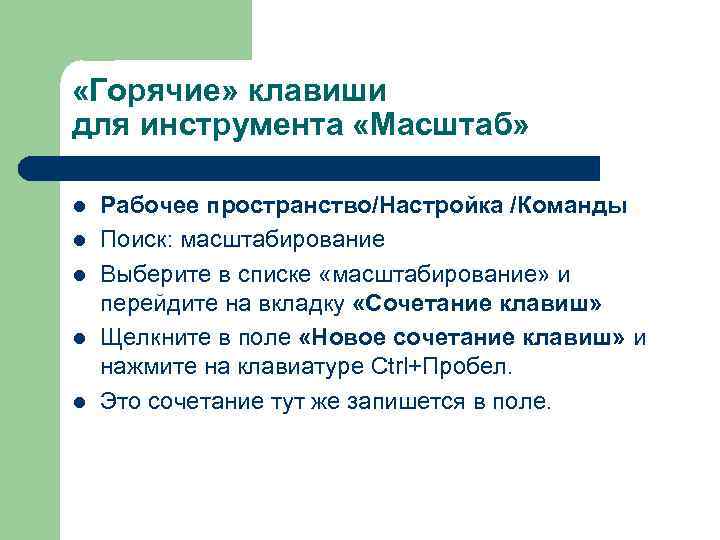 «Горячие» клавиши для инструмента «Масштаб»

- Рабочее пространство/Настройка /Команды
- Поиск: масштабирование
- Выберите в списке «масштабирование» и перейдите на вкладку «Сочетание клавиш»
- Щелкните в поле «Новое сочетание клавиш» и нажмите на клавиатуре Ctrl+Пробел.
- Это сочетание тут же запишется в поле.